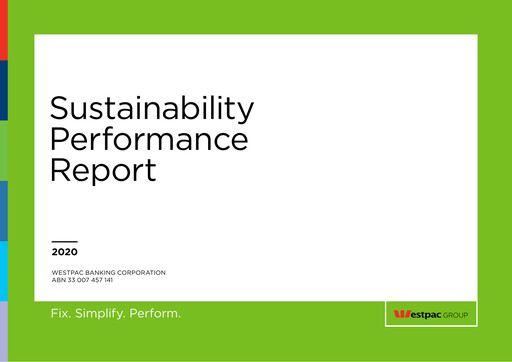 Sustainability Performance Report

2020

WESTPAC BANKING CORPORATION
ABN 33 007 457 141

Fix. Simplify. Perform.

Westpac GROUP